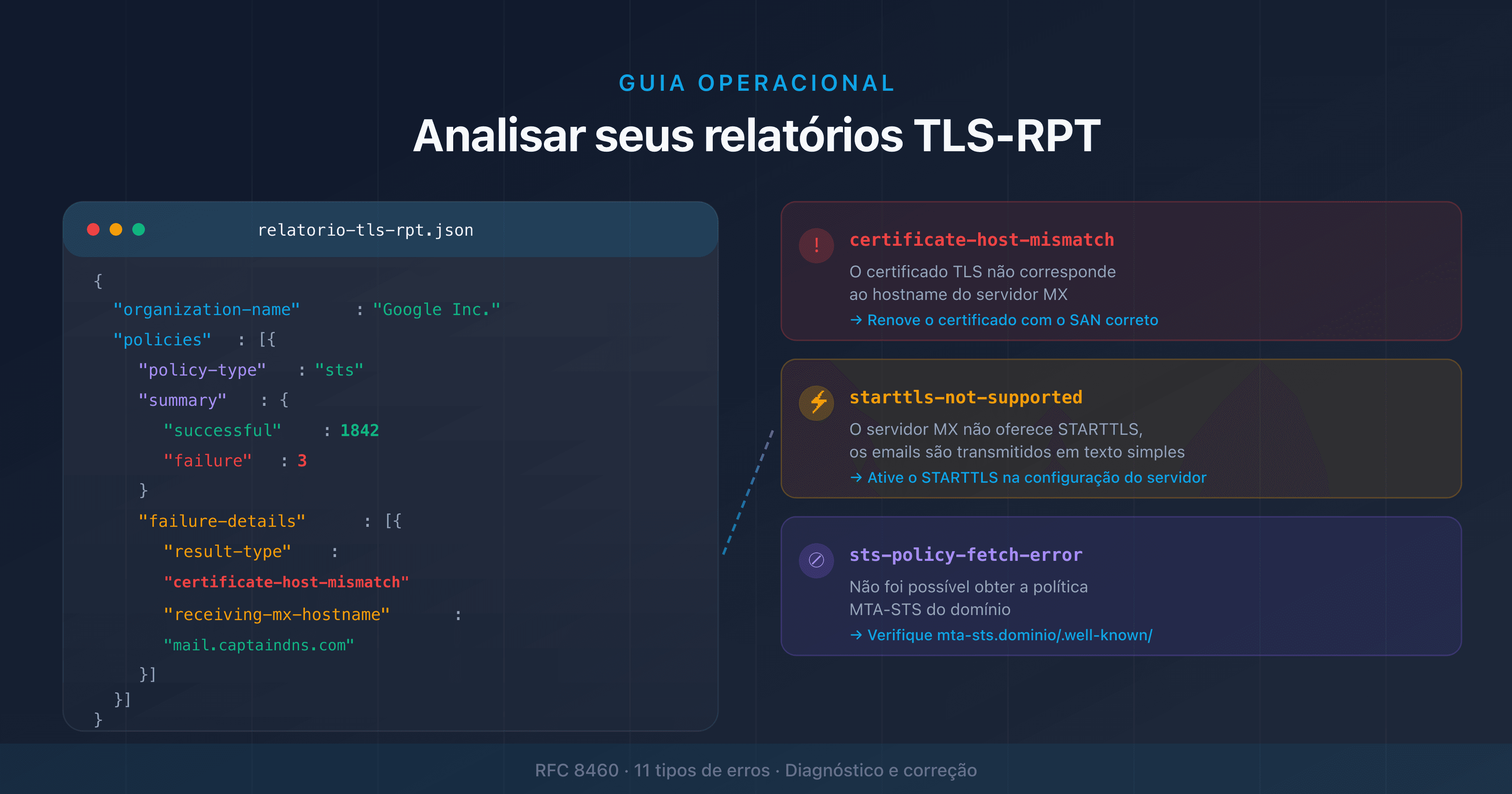 GUIA OPERACIONAL

Analisar seus relatórios TLS-RPT

relatorio-tls-rpt.json

{
"organization-name" : "Google Inc."
"policies" : [{
"policy-type" : "sts"
"summary" : {
"successful" : 1842
"failure" : 3
}
"failure-details" : [{
"result-type" :
"certificate-host-mismatch"
"receiving-mx-hostname" :
"mail.captaindns.com"
}]
}]
}

!
certificate-host-mismatch
O certificado TLS não corresponde ao hostname do servidor MX
→ Renove o certificado com o SAN correto

starttls-not-supported
O servidor MX não oferece STARTTLS, os emails são transmitidos em texto simples
→ Ative o STARTTLS na configuração do servidor

sts-policy-fetch-error
Não foi possível obter a política MTA-STS do domínio
→ Verifique mta-sts.dominio/.well-known/

RFC 8460 · 11 tipos de erros · Diagnóstico e correção